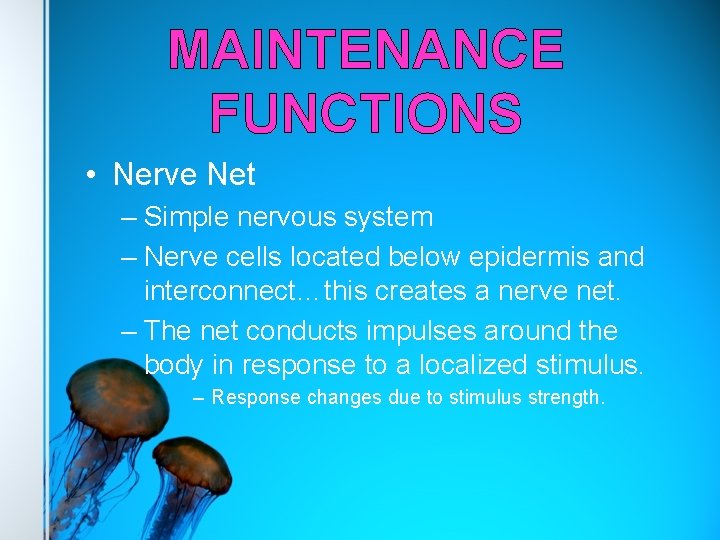 MAINTENANCE FUNCTIONS

• Nerve Net
– Simple nervous system
– Nerve cells located below epidermis and interconnect…this creates a nerve net.
– The net conducts impulses around the body in response to a localized stimulus.
– Response changes due to stimulus strength.